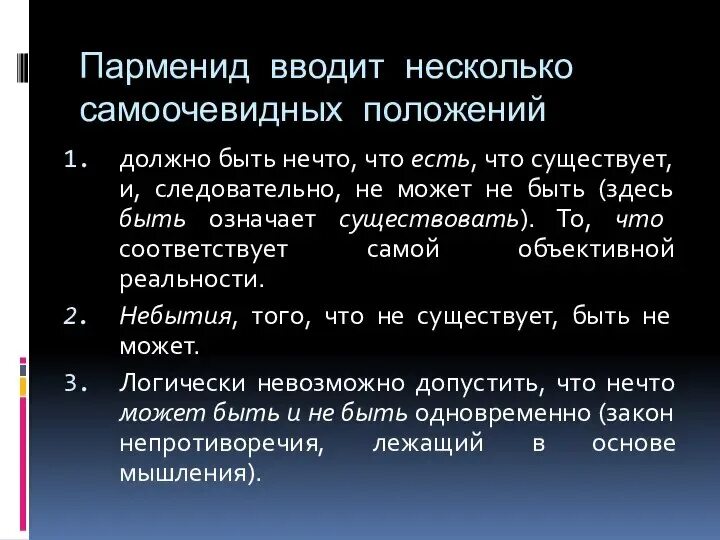 Парменид вводит несколько самоочевидных положений

1. должно быть нечто, что есть, что существует, и, следовательно, не может не быть (здесь быть означает существовать). То, что соответствует самой объективной реальности.

2. Небытия, того, что не существует, быть не может.

3. Логически невозможно допустить, что нечто может быть и не быть одновременно (закон непротиворечия, лежащий в основе мышления).